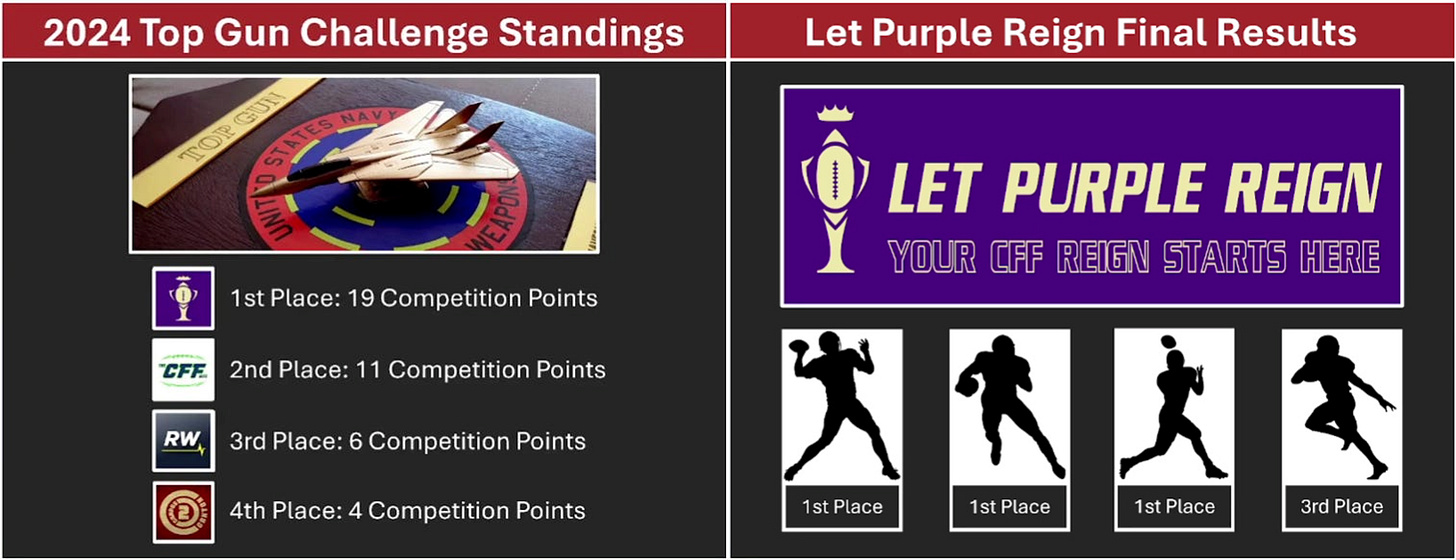 2024 Top Gun Challenge Standings

TOP GUN
UNITED STATES NAVY
WEAPONS

1st Place: 19 Competition Points

CFF

2nd Place: 11 Competition Points

RW

3rd Place: 6 Competition Points

4th Place: 4 Competition Points

Let Purple Reign Final Results

LET PURPLE REIGN
YOUR CFF REIGN STARTS HERE

1st Place

1st Place

1st Place

3rd Place